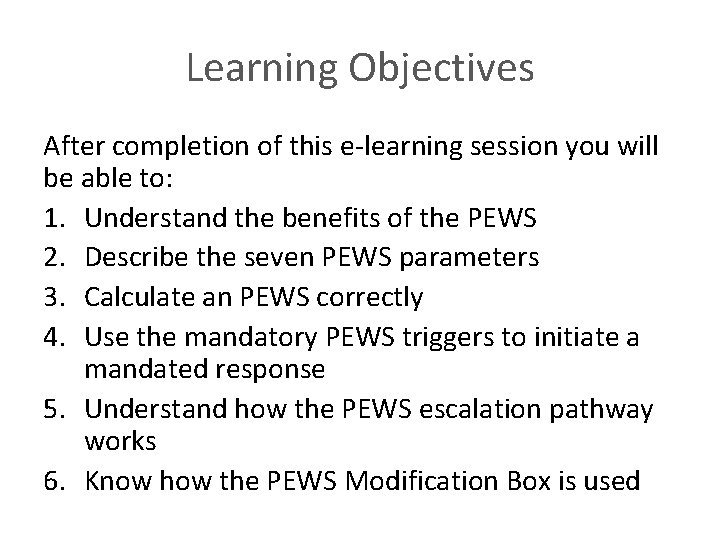 Learning Objectives

After completion of this e-learning session you will be able to:

1. Understand the benefits of the PEWS
2. Describe the seven PEWS parameters
3. Calculate an PEWS correctly
4. Use the mandatory PEWS triggers to initiate a mandated response
5. Understand how the PEWS escalation pathway works
6. Know how the PEWS Modification Box is used